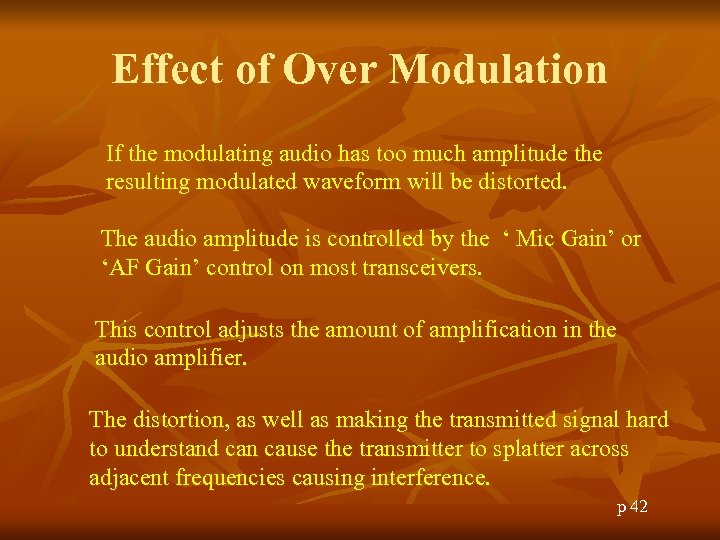 Effect of Over Modulation

If the modulating audio has too much amplitude the resulting modulated waveform will be distorted.

The audio amplitude is controlled by the ‘ Mic Gain’ or ‘AF Gain’ control on most transceivers.

This control adjusts the amount of amplification in the audio amplifier.

The distortion, as well as making the transmitted signal hard to understand can cause the transmitter to splatter across adjacent frequencies causing interference.

p 42